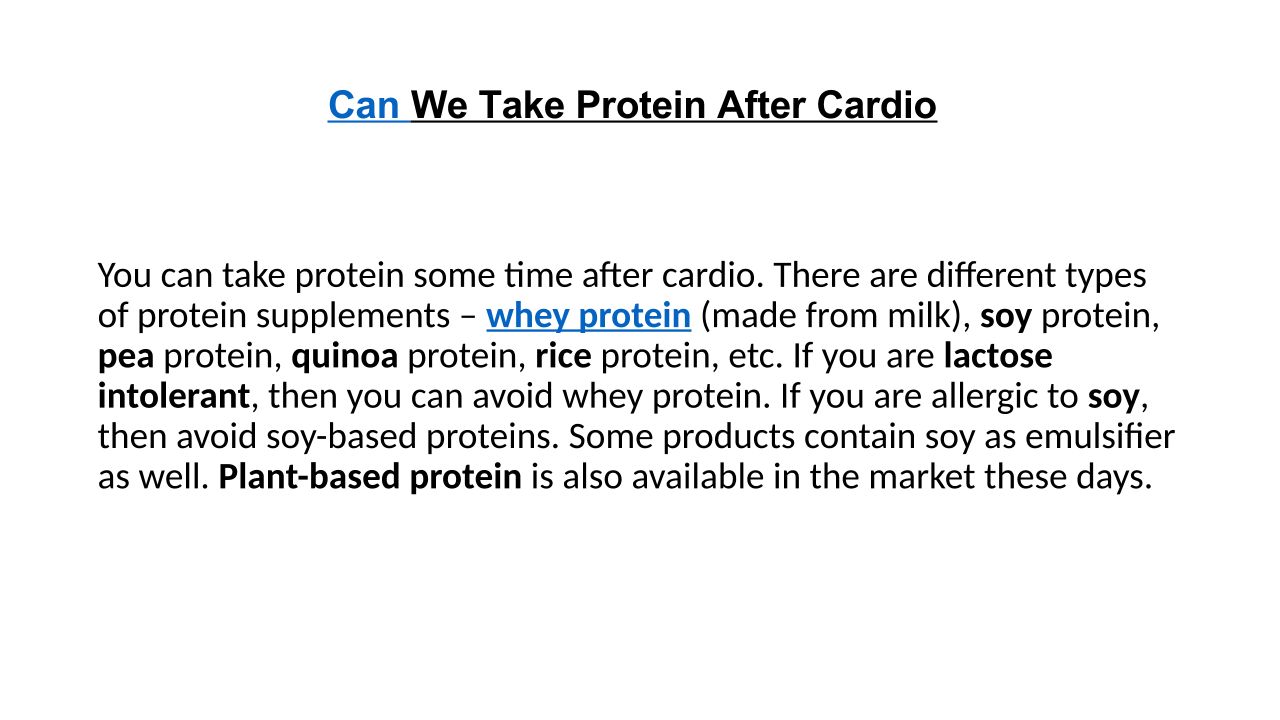 Can We Take Protein After Cardio

You can take protein some time after cardio. There are different types of protein supplements – whey protein (made from milk), soy protein, pea protein, quinoa protein, rice protein, etc. If you are lactose intolerant, then you can avoid whey protein. If you are allergic to soy, then avoid soy-based proteins. Some products contain soy as emulsifier as well. Plant-based protein is also available in the market these days.